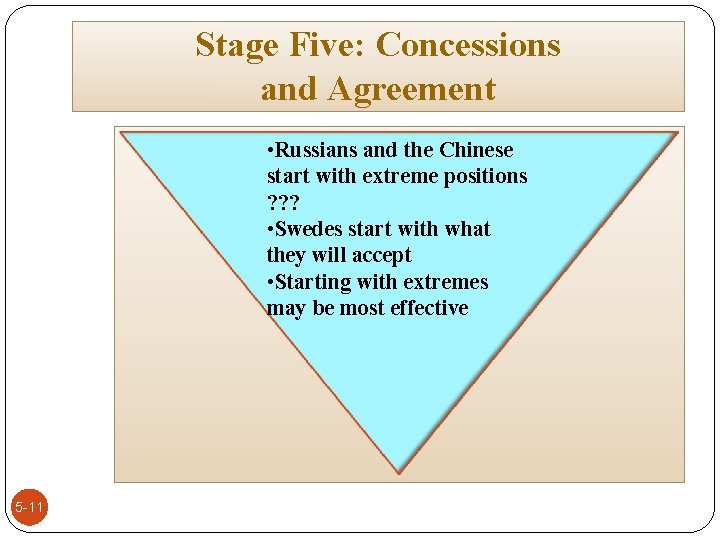 Stage Five: Concessions and Agreement

•Russians and the Chinese start with extreme positions ???
•Swedes start with what they will accept
•Starting with extremes may be most effective

5-11